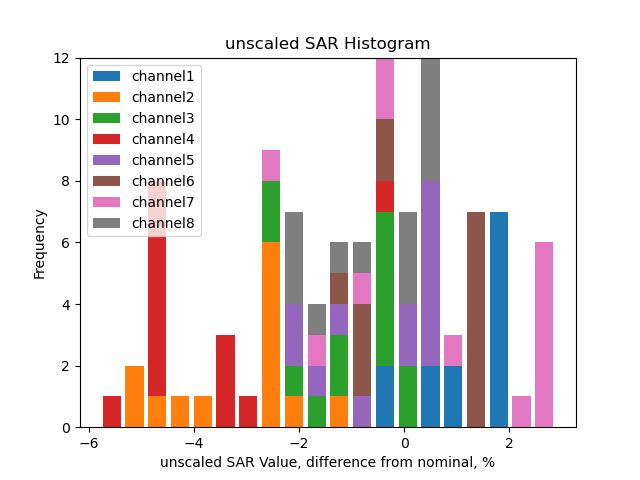 unscaled SAR Histogram

channel1
channel2
channel3
channel4
channel5
channel6
channel7
channel8

Frequency

12
10
8
6
4
2
0

−6
−4
−2
0
2

unscaled SAR Value, difference from nominal, %